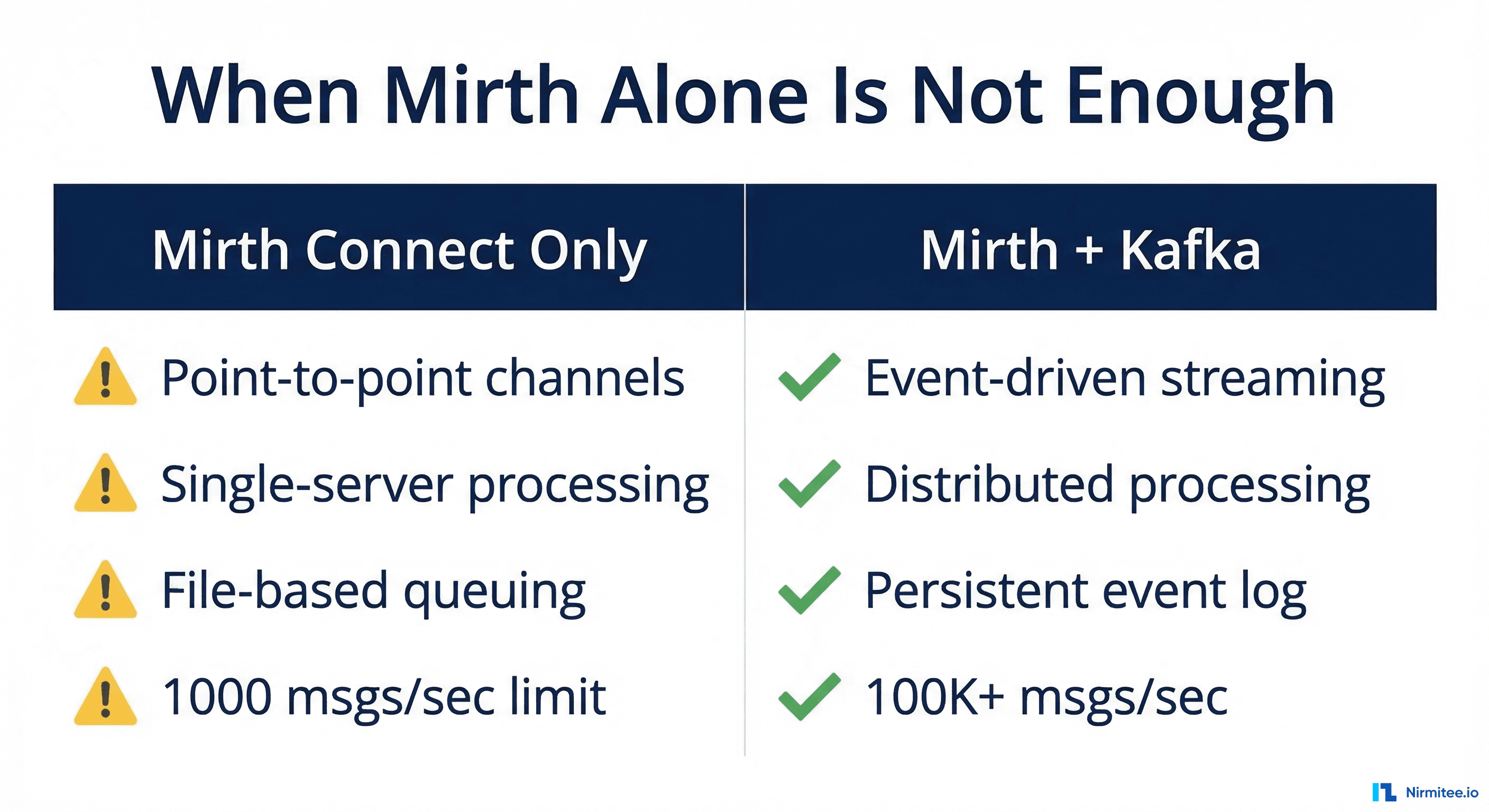 When Mirth Alone Is Not Enough

| Mirth Connect Only | Mirth + Kafka |
|---|---|
| Point-to-point channels | Event-driven streaming |
| Single-server processing | Distributed processing |
| File-based queuing | Persistent event log |
| 1000 msgs/sec limit | 100K+ msgs/sec |

Nirmitee.io